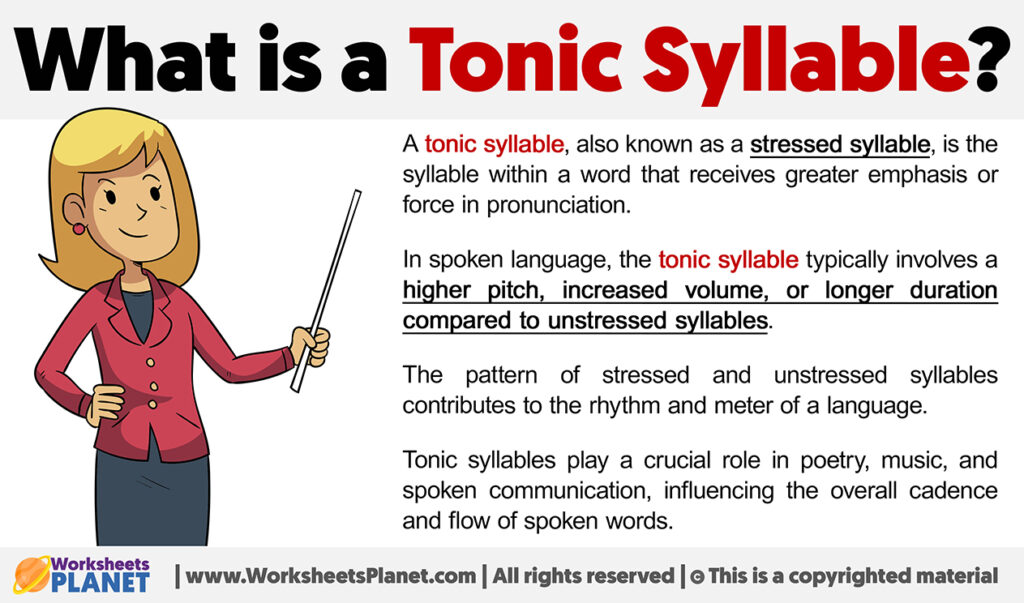 What is a Tonic Syllable?

A tonic syllable, also known as a stressed syllable, is the syllable within a word that receives greater emphasis or force in pronunciation.

In spoken language, the tonic syllable typically involves a higher pitch, increased volume, or longer duration compared to unstressed syllables.

The pattern of stressed and unstressed syllables contributes to the rhythm and meter of a language.

Tonic syllables play a crucial role in poetry, music, and spoken communication, influencing the overall cadence and flow of spoken words.

Worksheets PLANET | www.WorksheetsPlanet.com | All rights reserved | © This is a copyrighted material